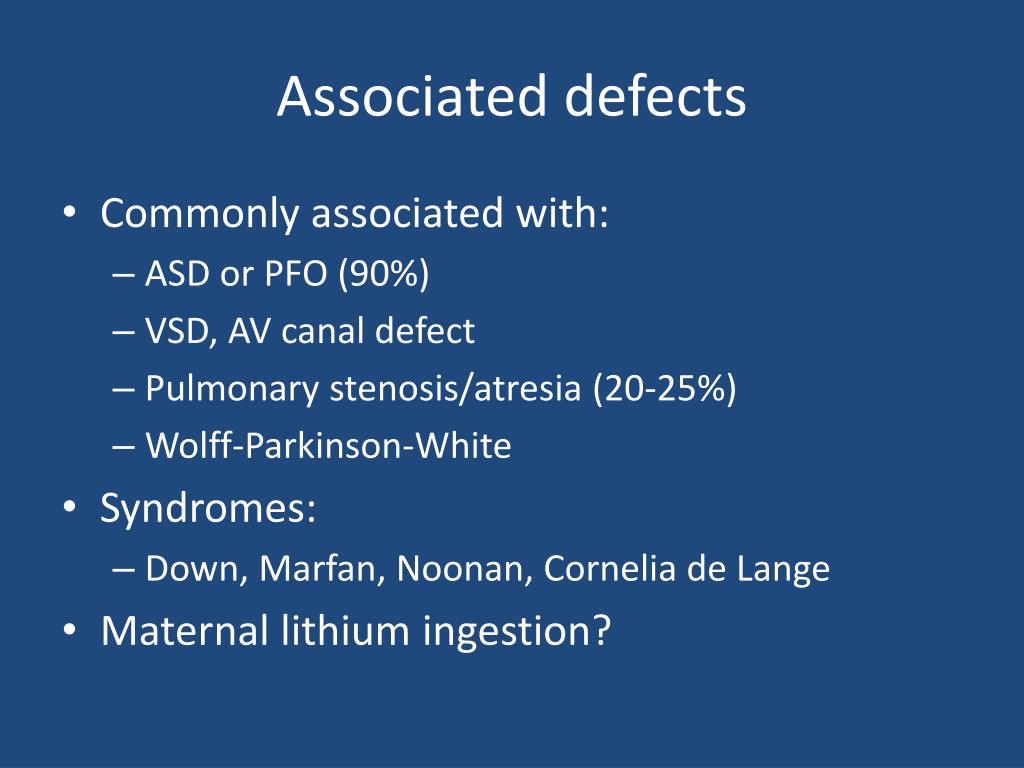 Associated defects

• Commonly associated with:
– ASD or PFO (90%)
– VSD, AV canal defect
– Pulmonary stenosis/atresia (20-25%)
– Wolff-Parkinson-White
• Syndromes:
– Down, Marfan, Noonan, Cornelia de Lange
• Maternal lithium ingestion?